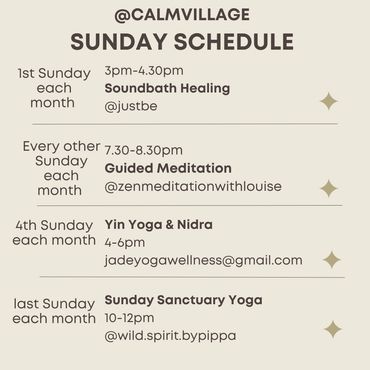 @CALMVILLAGE
SUNDAY SCHEDULE

1st Sunday each month
3pm-4.30pm
Soundbath Healing
@justbe

Every other Sunday each month
7.30-8.30pm
Guided Meditation
@zenmeditationwithlouise

4th Sunday each month
Yin Yoga & Nidra
4-6pm
jadeyogawellness@gmail.com

last Sunday each month
Sunday Sanctuary Yoga
10-12pm
@wild.spirit.bypippa